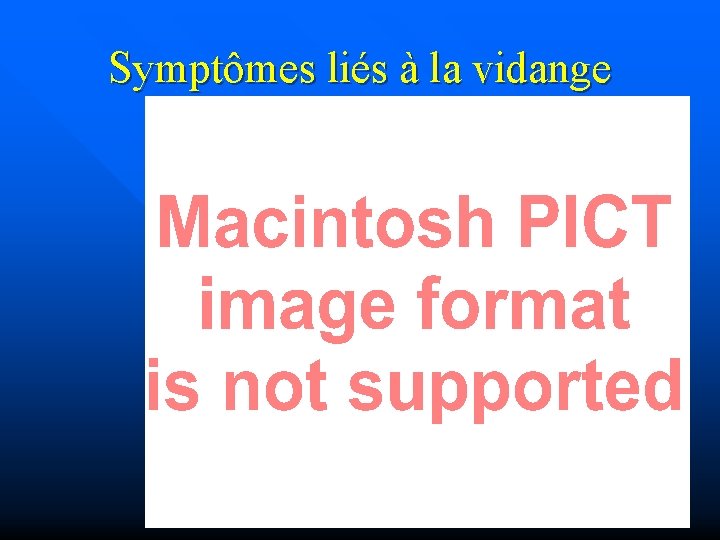 Symptômes liés à la vidange

Macintosh PICT image format is not supported